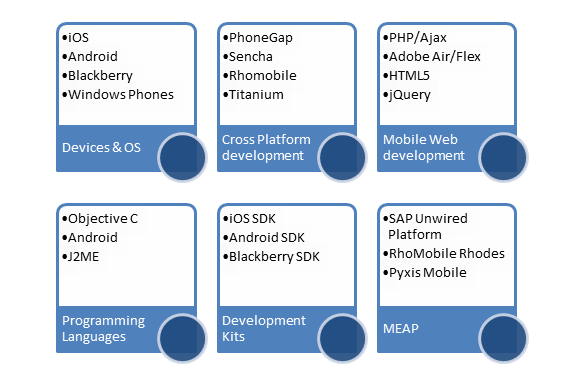 •iOS
•Android
•Blackberry
•Windows Phones

Devices & OS

•PhoneGap
•Sencha
•Rhomobile
•Titanium

Cross Platform development

•PHP/Ajax
•Adobe Air/Flex
•HTML5
•jQuery

Mobile Web development

•Objective C
•Android
•J2ME

Programming Languages

•iOS SDK
•Android SDK
•Blackberry SDK

Development Kits

•SAP Unwired Platform
•RhoMobile Rhodes
•Pyxis Mobile

MEAP